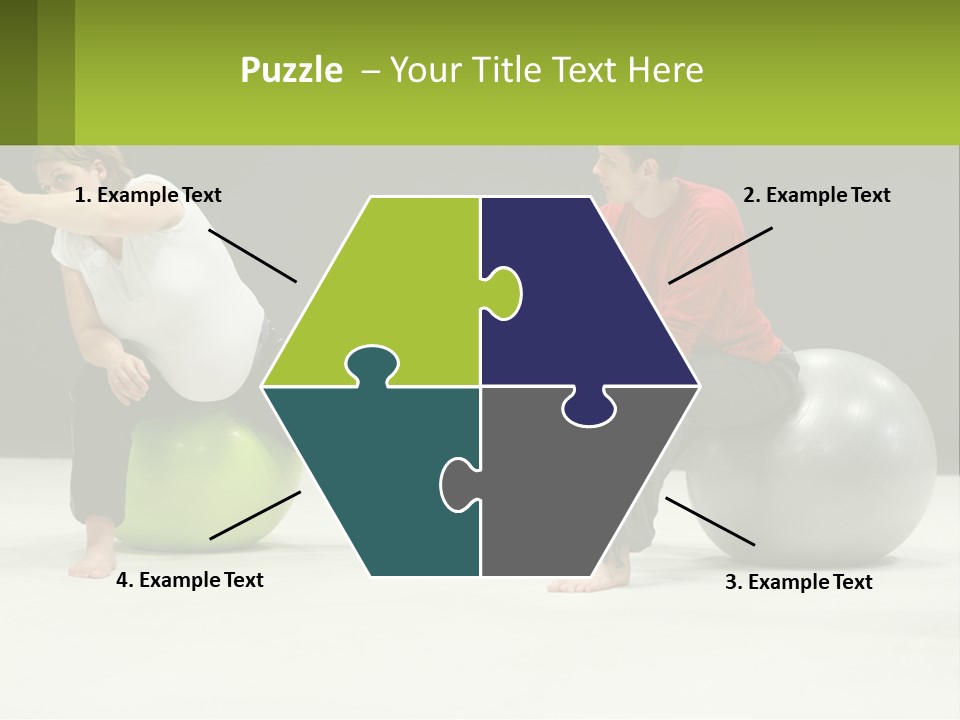 Puzzle – Your Title Text Here

1. Example Text

2. Example Text

4. Example Text

3. Example Text